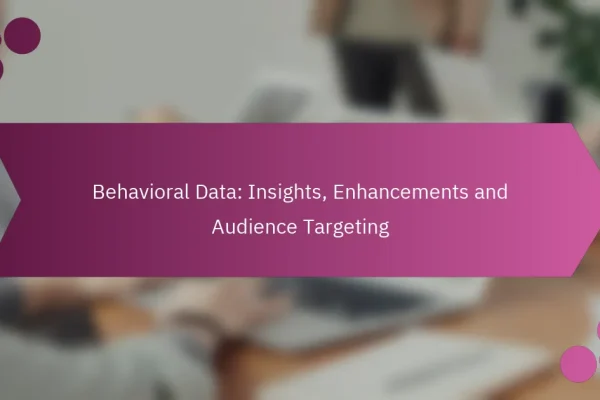 Behavioral Data: Insights, Enhancements and Audience Targeting